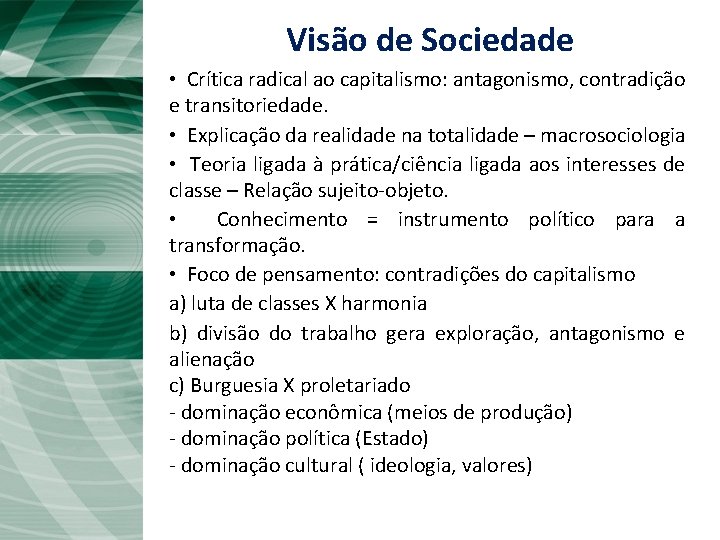 Visão de Sociedade

• Crítica radical ao capitalismo: antagonismo, contradição e transitoriedade.

• Explicação da realidade na totalidade – macrosociologia

• Teoria ligada à prática/ciência ligada aos interesses de classe – Relação sujeito-objeto.

• Conhecimento = instrumento político para a transformação.

• Foco de pensamento: contradições do capitalismo

a) luta de classes X harmonia

b) divisão do trabalho gera exploração, antagonismo e alienação

c) Burguesia X proletariado

- dominação econômica (meios de produção)

- dominação política (Estado)

- dominação cultural ( ideologia, valores)